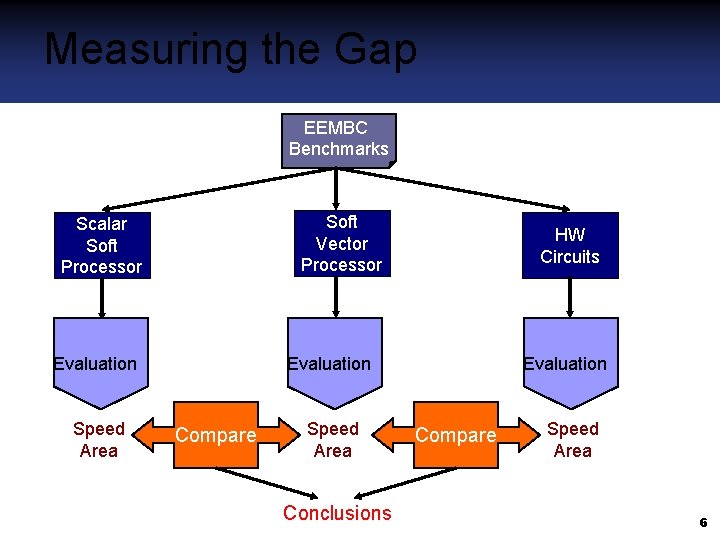 Measuring the Gap

EEMBC Benchmarks

Scalar Soft Processor

Soft Vector Processor

HW Circuits

Evaluation

Evaluation

Evaluation

Speed Area

Compare

Speed Area

Compare

Speed Area

Conclusions

6